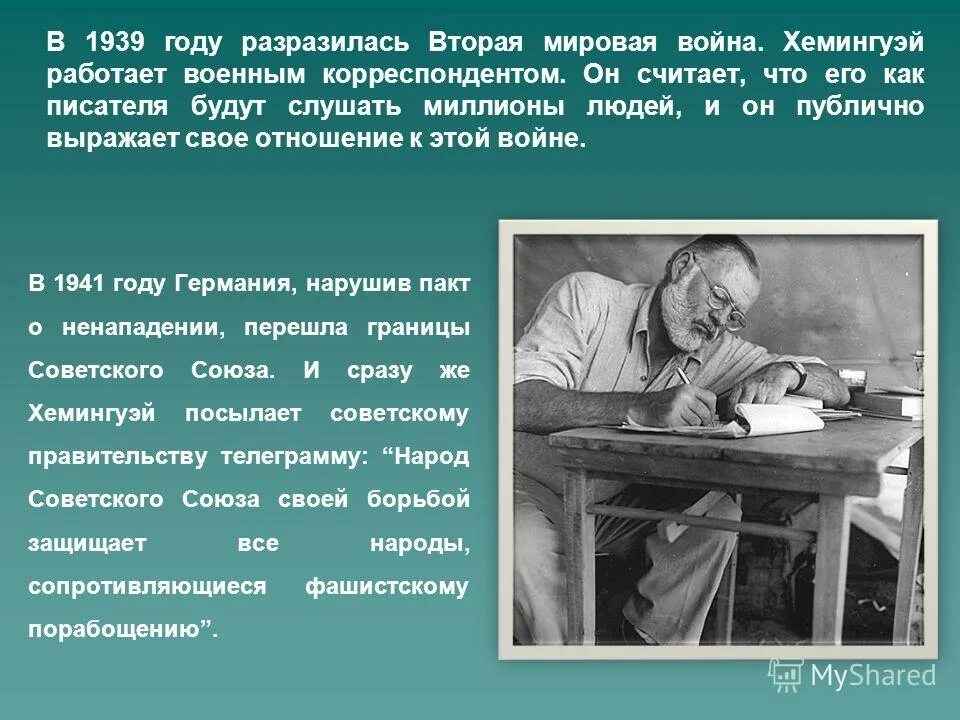 В 1939 году разразилась Вторая мировая война. Хемингуэй работает военным корреспондентом. Он считает, что его как писателя будут слушать миллионы людей, и он публично выражает свое отношение к этой войне.

В 1941 году Германия, нарушив пакт о ненападении, перешла границы Советского Союза. И сразу же Хемингуэй посылает советскому правительству телеграмму: “Народ Советского Союза своей борьбой защищает все народы, сопротивляющиеся фашистскому порабощению”.

MyShared